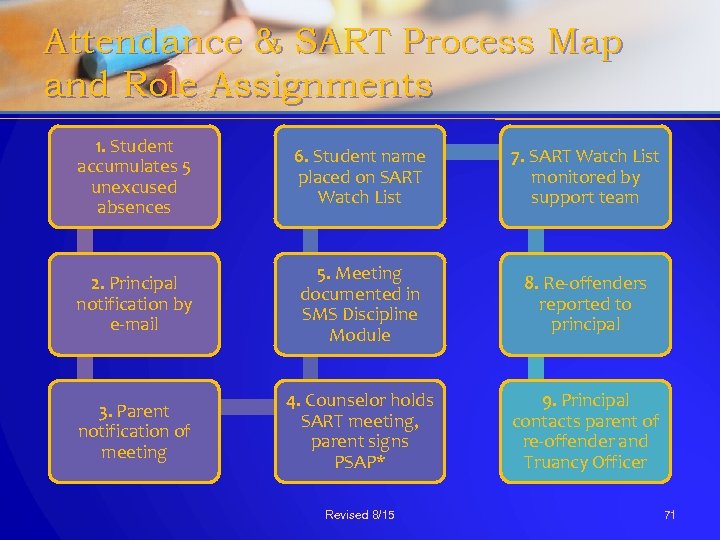 Attendance & SART Process Map and Role Assignments

1. Student accumulates 5 unexcused absences

2. Principal notification by e-mail

3. Parent notification of meeting

4. Counselor holds SART meeting, parent signs PSAP*

5. Meeting documented in SMS Discipline Module

6. Student name placed on SART Watch List

7. SART Watch List monitored by support team

8. Re-offenders reported to principal

9. Principal contacts parent of re-offender and Truancy Officer

Revised 8/15

71